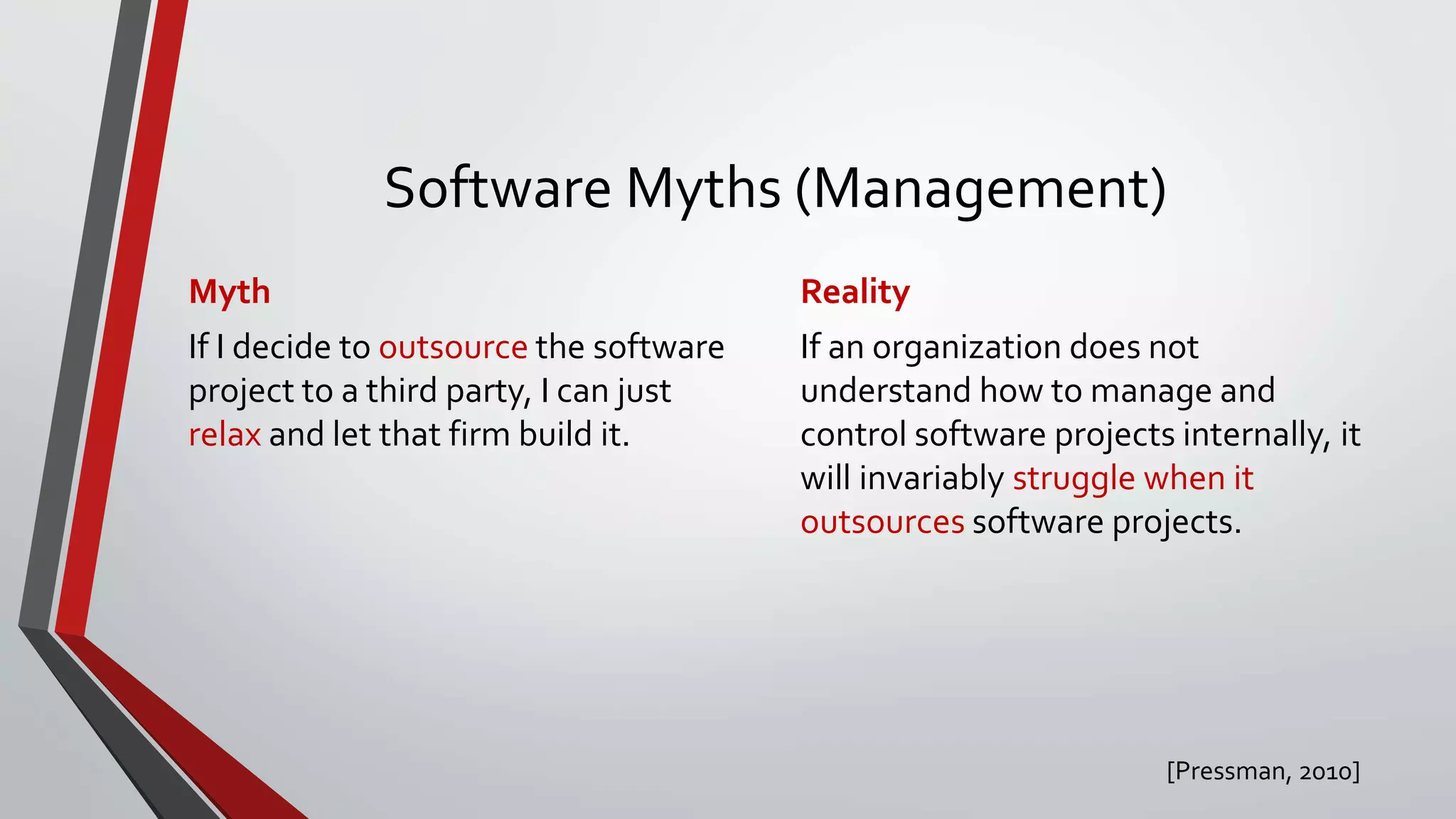 Software Myths (Management)

Myth

If I decide to outsource the software project to a third party, I can just relax and let that firm build it.

Reality

If an organization does not understand how to manage and control software projects internally, it will invariably struggle when it outsources software projects.

[Pressman, 2010]